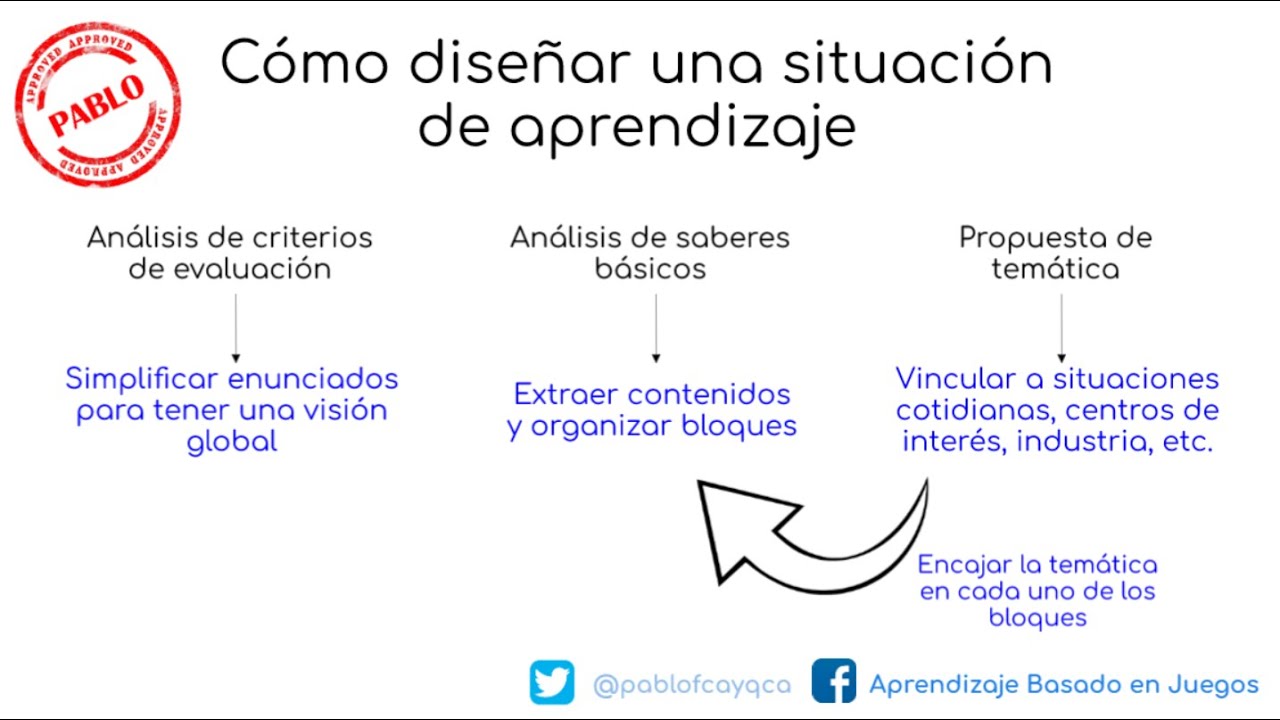 APPROVED APPROVED
PABLO
APPROVED APPROVED

Cómo diseñar una situación de aprendizaje

Análisis de criterios de evaluación

Simplificar enunciados para tener una visión global

Análisis de saberes básicos

Extraer contenidos y organizar bloques

Propuesta de temática

Vincular a situaciones cotidianas, centros de interés, industria, etc.

Encajar la temática en cada uno de los bloques

@pablofcayqca

Aprendizaje Basado en Juegos